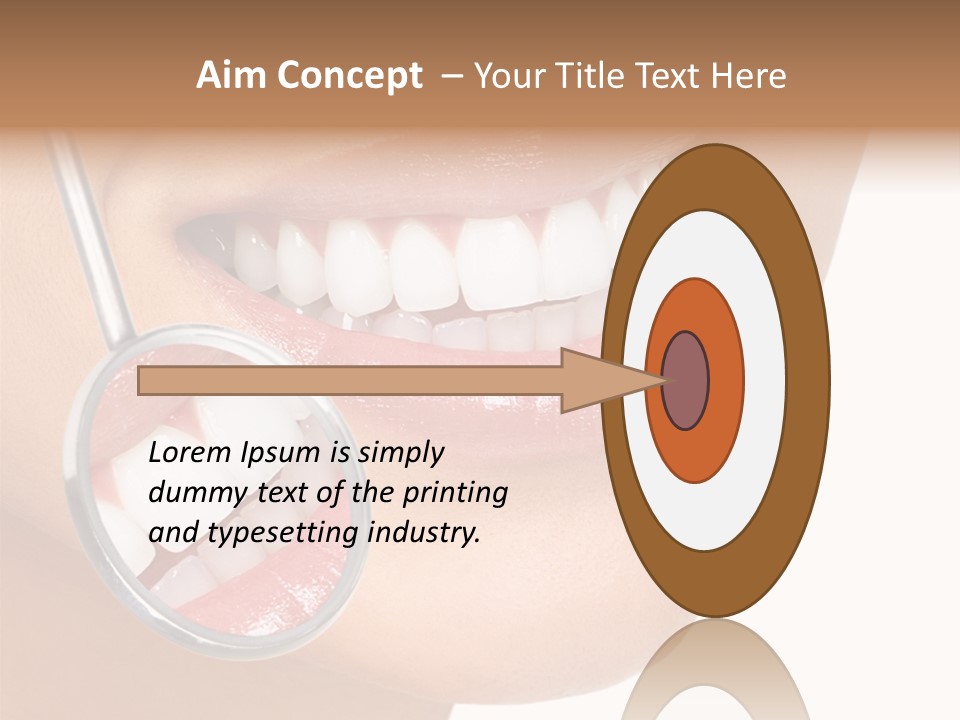 Aim Concept – Your Title Text Here

Lorem Ipsum is simply dummy text of the printing and typesetting industry.